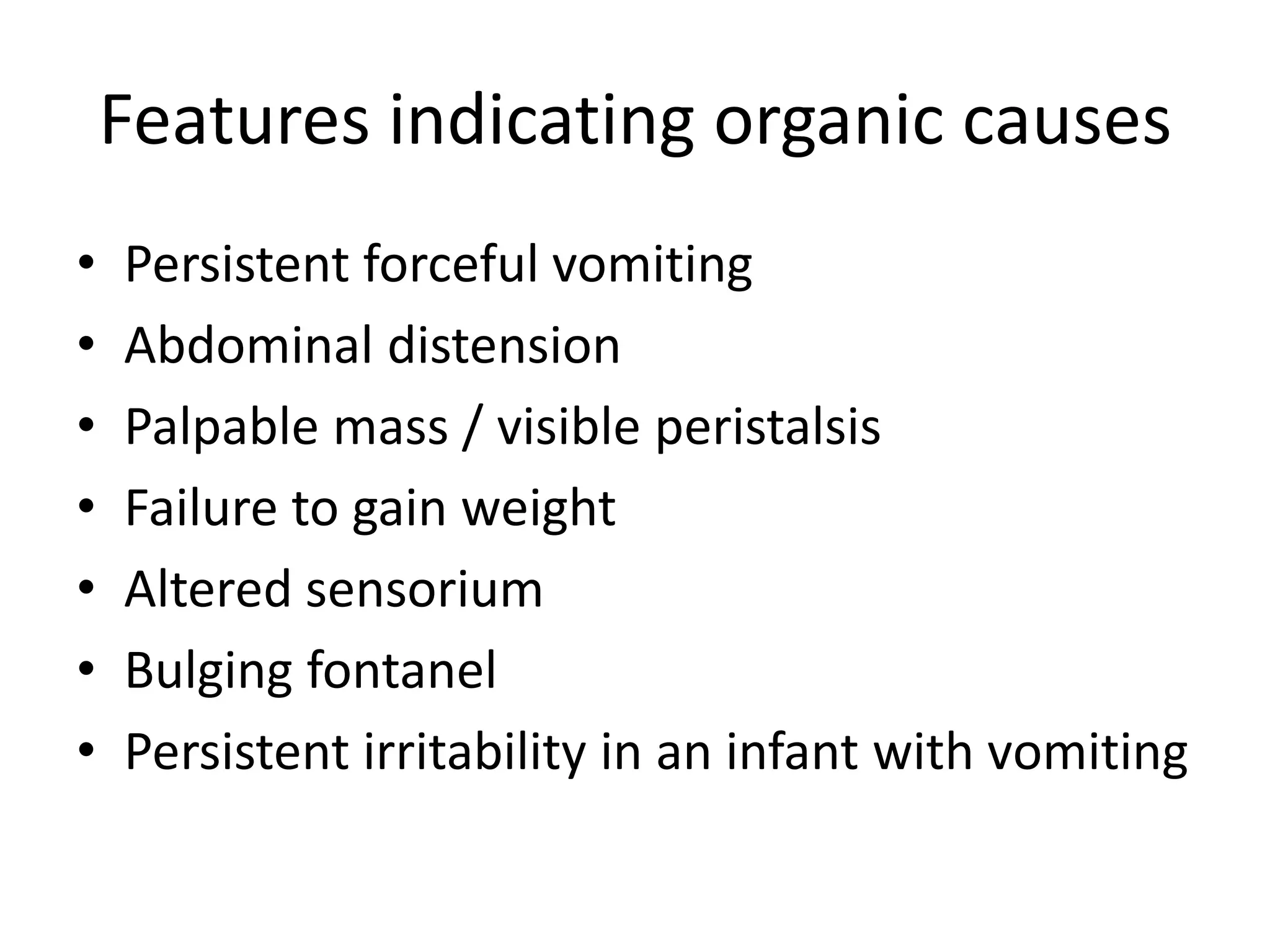 Features indicating organic causes

• Persistent forceful vomiting
• Abdominal distension
• Palpable mass / visible peristalsis
• Failure to gain weight
• Altered sensorium
• Bulging fontanel
• Persistent irritability in an infant with vomiting